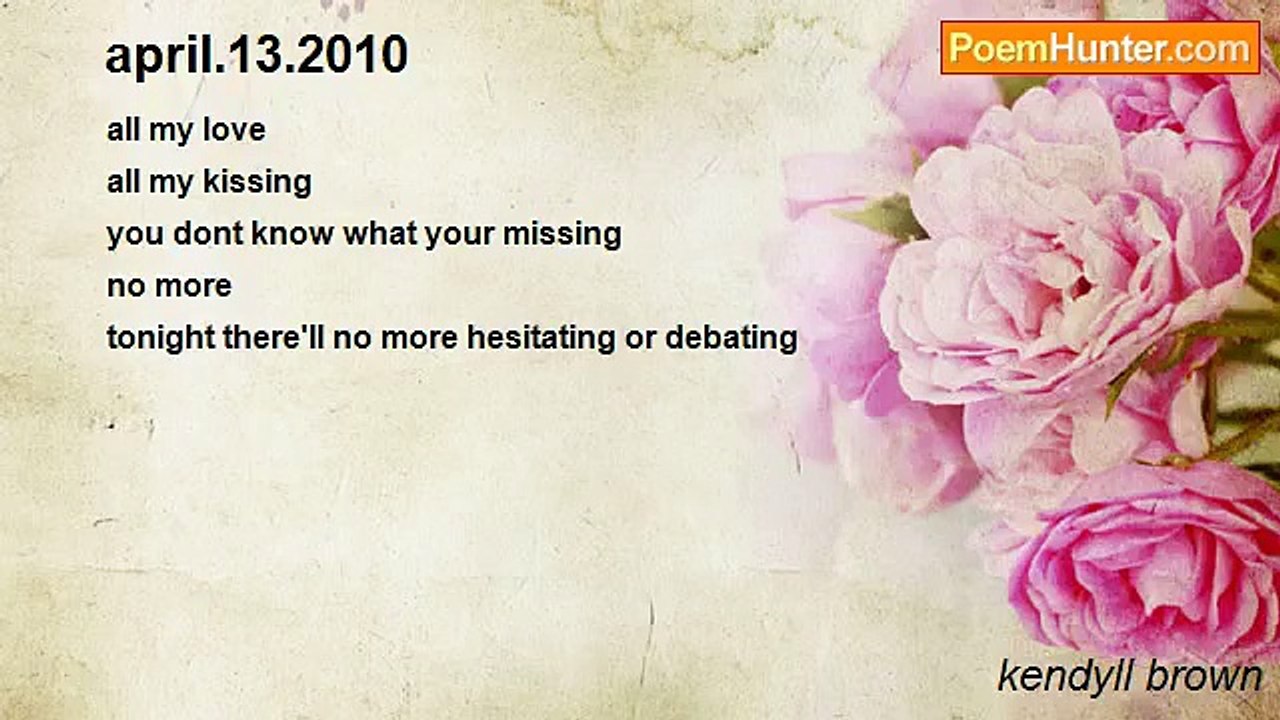 april.13.2010

PoemHunter.com

all my love
all my kissing
you dont know what your missing
no more
tonight there'll no more hesitating or debating

kendyll brown